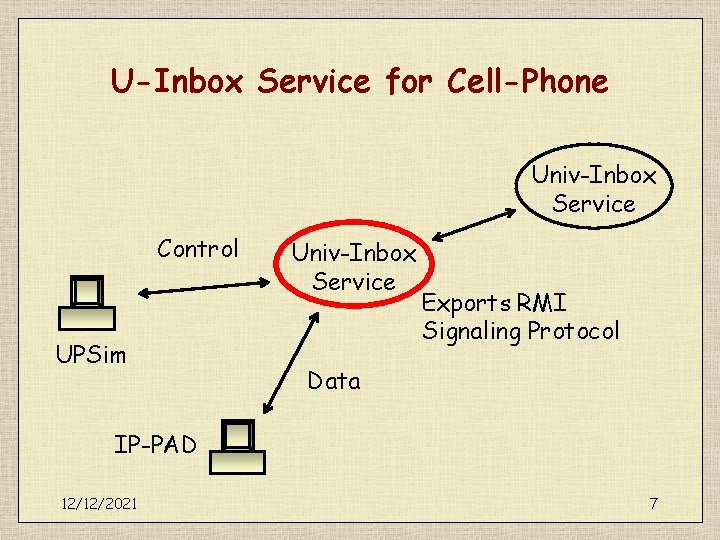 U-Inbox Service for Cell-Phone

Univ-Inbox Service

Control

Univ-Inbox Service

Exports RMI Signaling Protocol

UPSim

Data

IP-PAD

12/12/2021

7